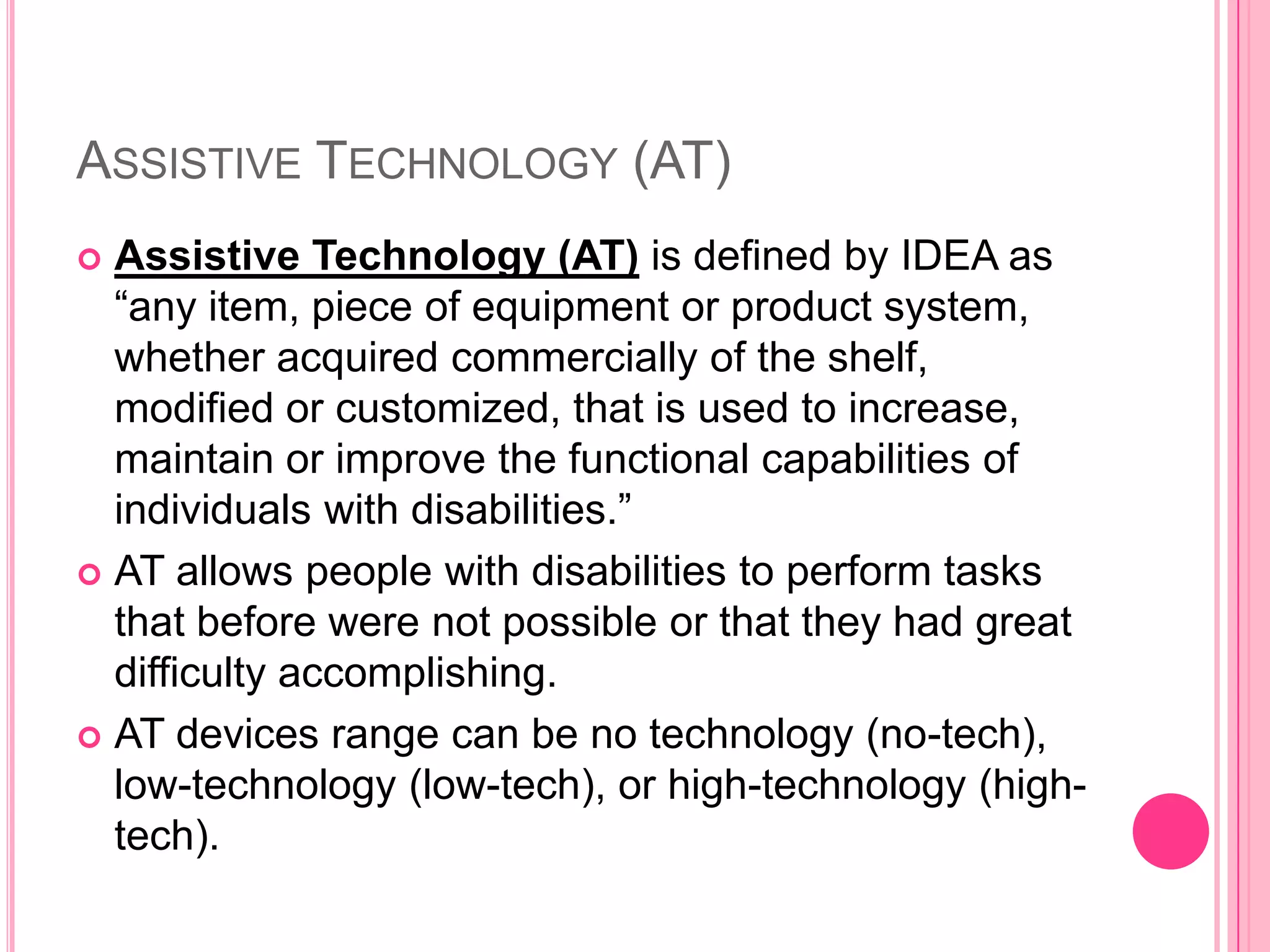 ASSISTIVE TECHNOLOGY (AT)

Assistive Technology (AT) is defined by IDEA as “any item, piece of equipment or product system, whether acquired commercially of the shelf, modified or customized, that is used to increase, maintain or improve the functional capabilities of individuals with disabilities.”

AT allows people with disabilities to perform tasks that before were not possible or that they had great difficulty accomplishing.

AT devices range can be no technology (no-tech), low-technology (low-tech), or high-technology (high-tech).